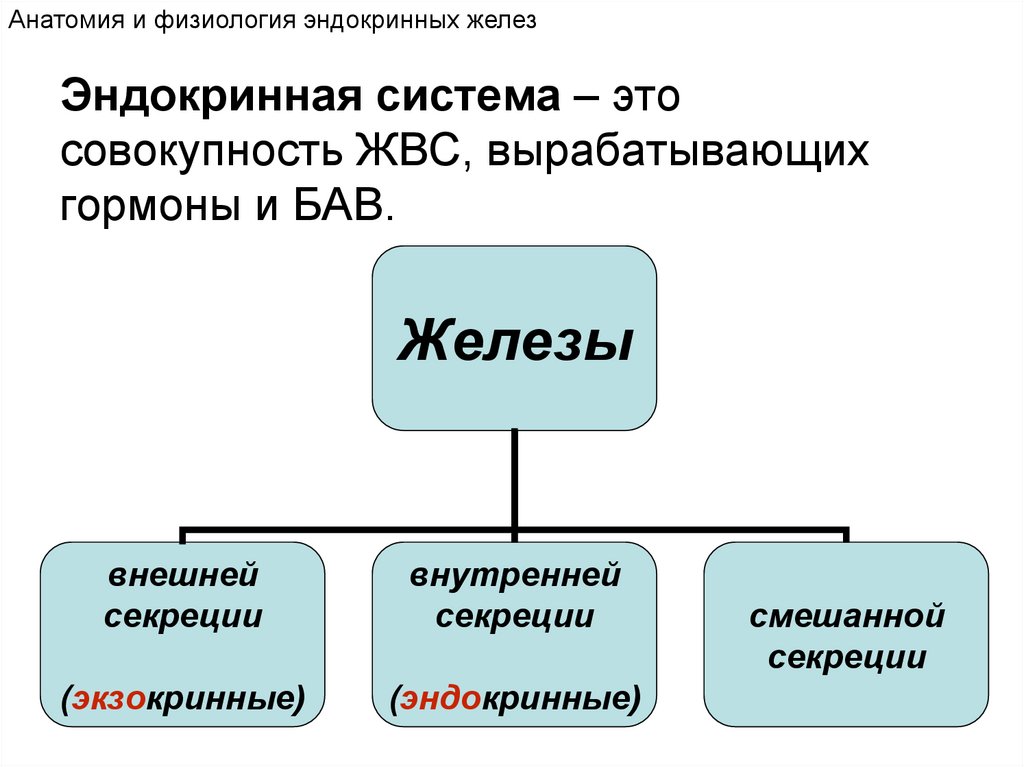 Анатомия и физиология эндокринных желез

Эндокринная система – это совокупность ЖВС, вырабатывающих гормоны и БАВ.

Железы

внешней секреции

(экзокринные)

внутренней секреции

(эндокринные)

смешанной секреции